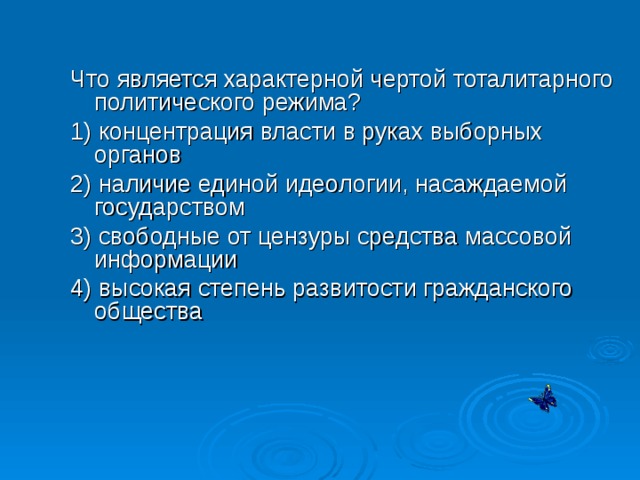 Что является характерной чертой тоталитарного политического режима?

1) концентрация власти в руках выборных органов

2) наличие единой идеологии, насаждаемой государством

3) свободные от цензуры средства массовой информации

4) высокая степень развитости гражданского общества